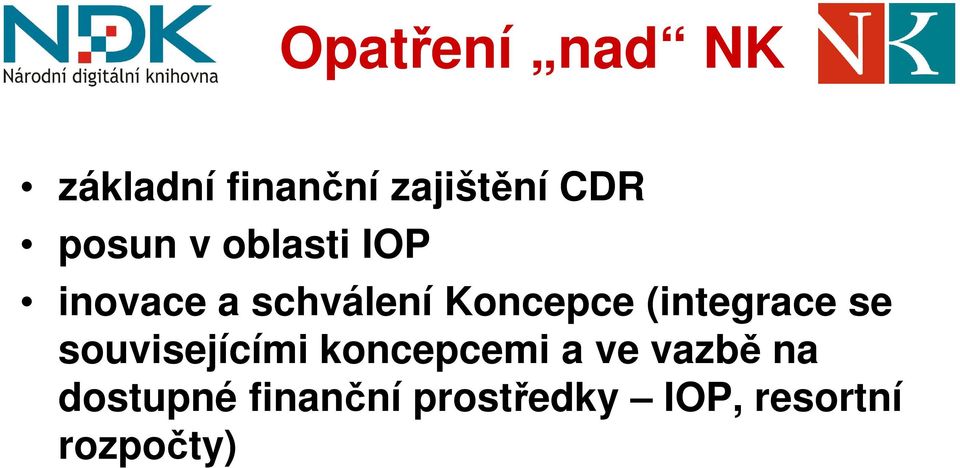 NDK
Národní digitální knihovna

Opatření „nad“ NK

NK

• základní finanční zajištění CDR
• posun v oblasti IOP
• inovace a schválení Koncepce (integrace se souvisejícími koncepcemi a ve vazbě na dostupné finanční prostředky – IOP, resortní rozpočty)